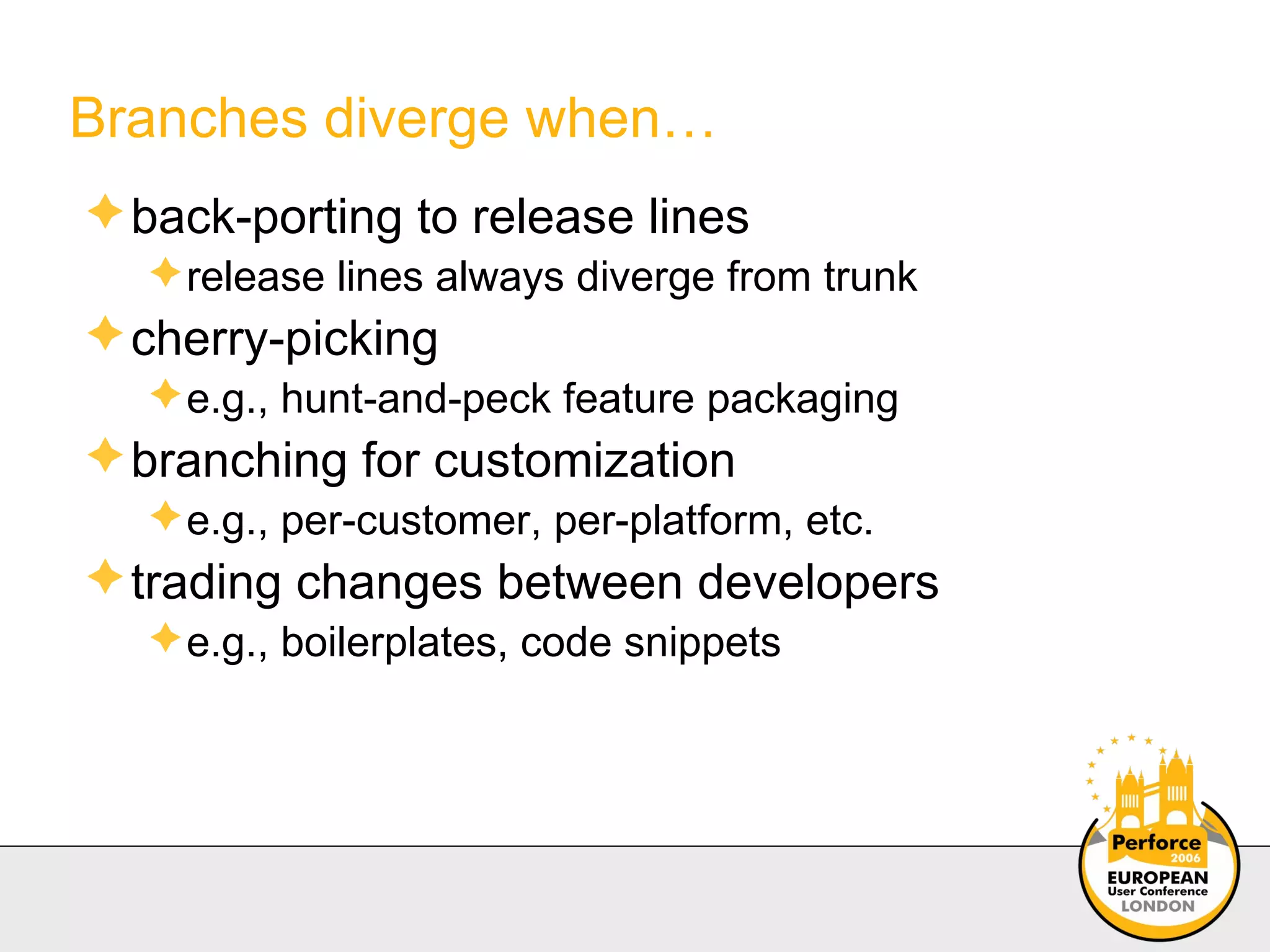 Branches diverge when…

back-porting to release lines

release lines always diverge from trunk

cherry-picking

e.g., hunt-and-peck feature packaging

branching for customization

e.g., per-customer, per-platform, etc.

trading changes between developers

e.g., boilerplates, code snippets

Perforce 2006 EUROPEAN User Conference LONDON